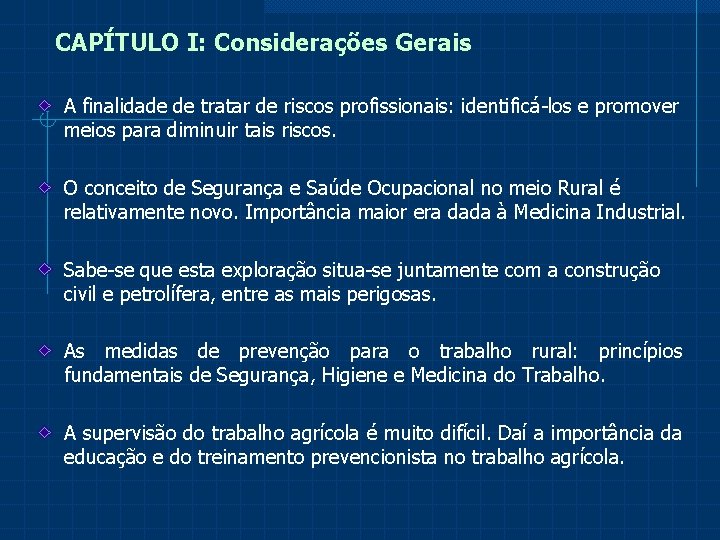 CAPÍTULO I: Considerações Gerais

A finalidade de tratar de riscos profissionais: identificá-los e promover meios para diminuir tais riscos.

O conceito de Segurança e Saúde Ocupacional no meio Rural é relativamente novo. Importância maior era dada à Medicina Industrial.

Sabe-se que esta exploração situa-se juntamente com a construção civil e petrolífera, entre as mais perigosas.

As medidas de prevenção para o trabalho rural: princípios fundamentais de Segurança, Higiene e Medicina do Trabalho.

A supervisão do trabalho agrícola é muito difícil. Daí a importância da educação e do treinamento prevencionista no trabalho agrícola.